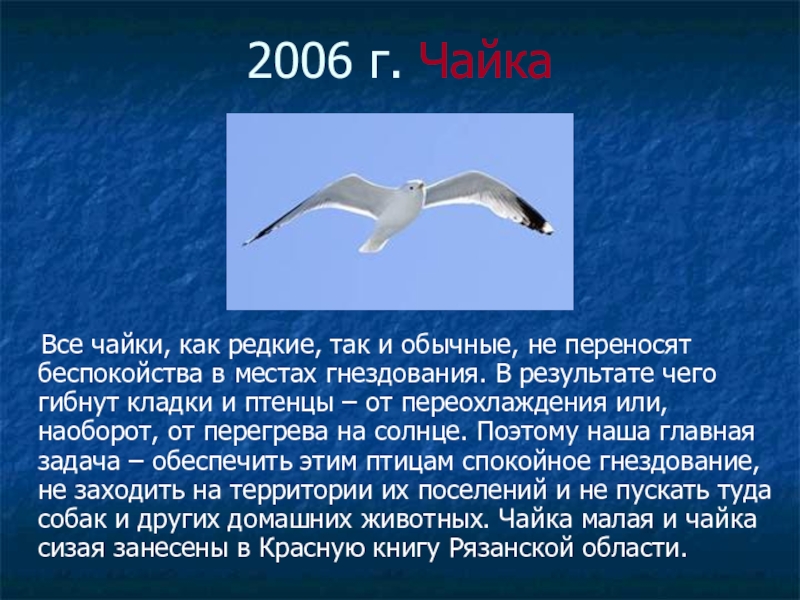 2006 г. Чайка

Все чайки, как редкие, так и обычные, не переносят беспокойства в местах гнездования. В результате чего гибнут кладки и птенцы – от переохлаждения или, наоборот, от перегрева на солнце. Поэтому наша главная задача – обеспечить этим птицам спокойное гнездование, не заходить на территории их поселений и не пускать туда собак и других домашних животных. Чайка малая и чайка сизая занесены в Красную книгу Рязанской области.